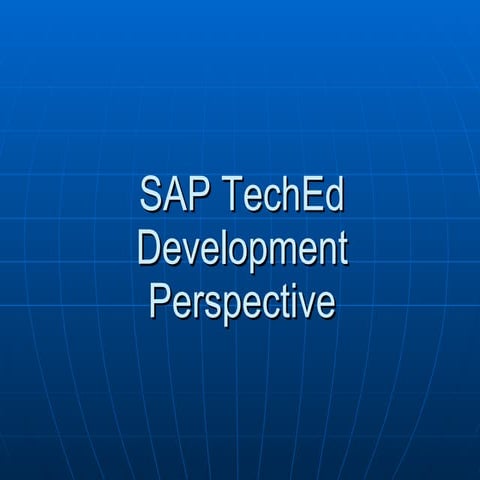 SAP TechEd Development Perspective